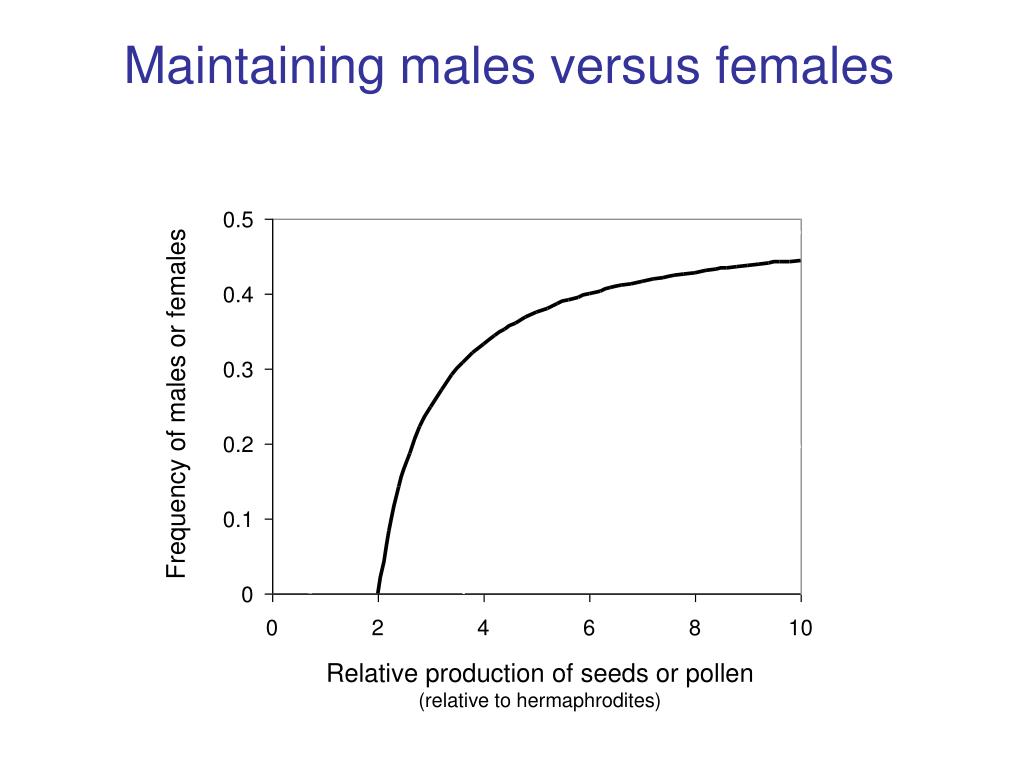 Maintaining males versus females

Frequency of males or females

0.5
0.4
0.3
0.2
0.1
0

0
2
4
6
8
10

Relative production of seeds or pollen
(relative to hermaphrodites)